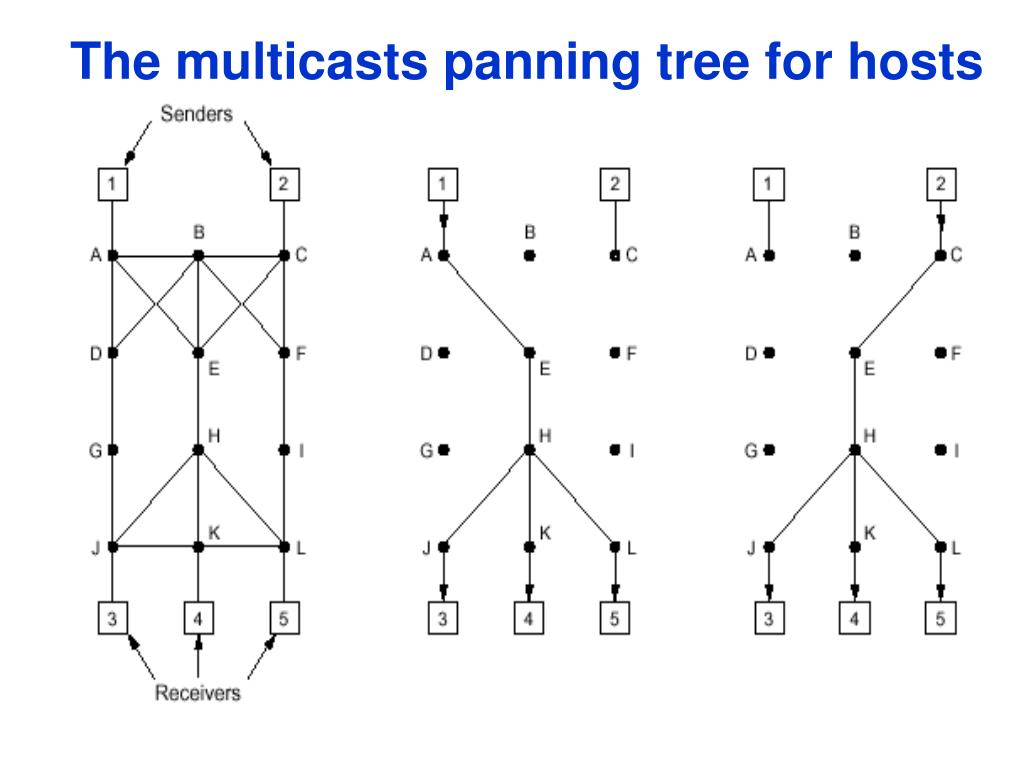 The multicasts panning tree for hosts

Senders

1 2

A B C

D E F

G H I

J K L

3 4 5

Receivers

1 2

A B C

D E F

G H I

J K L

3 4 5

1 2

A B C

D E F

G H I

J K L

3 4 5